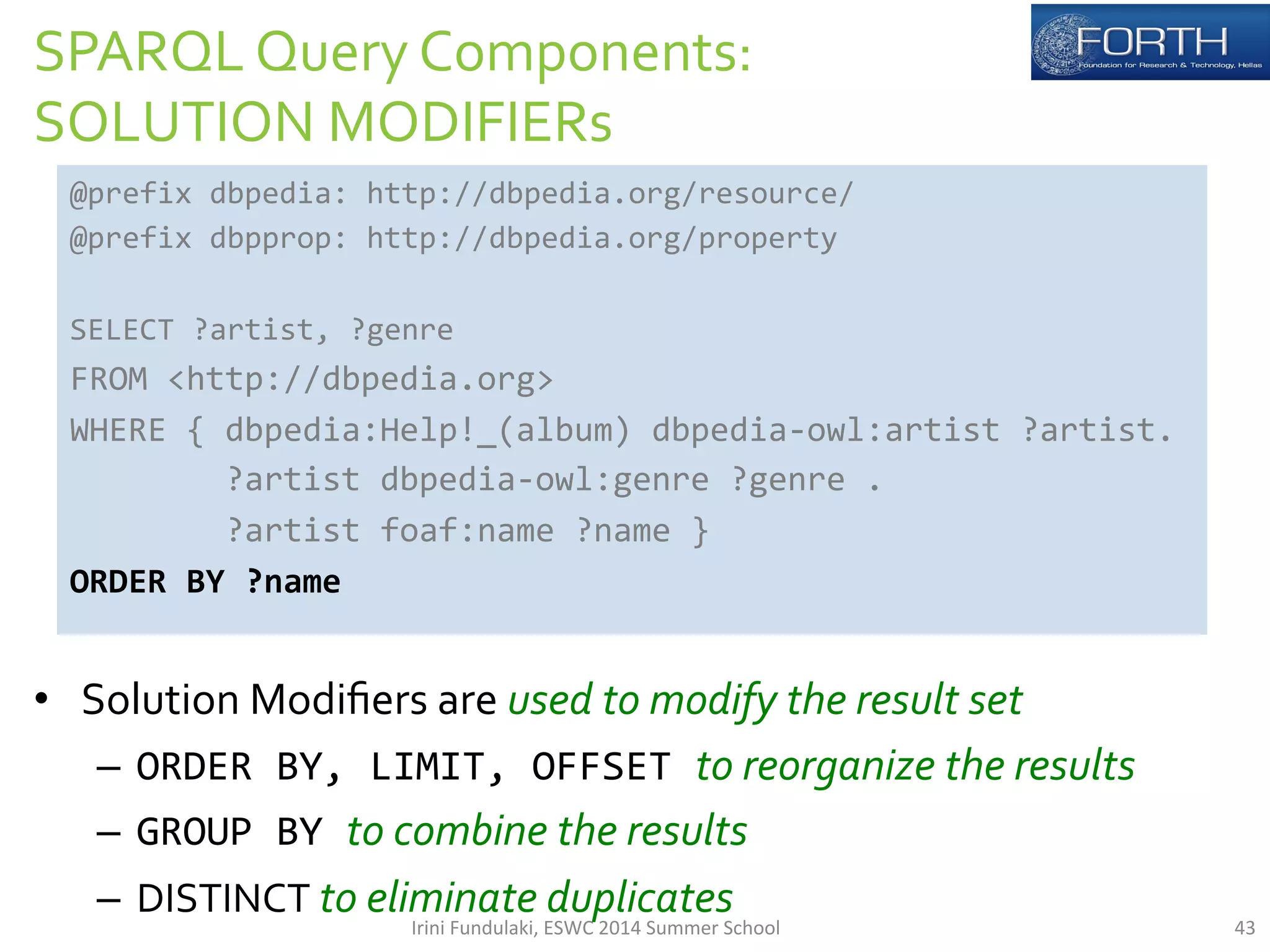 SPARQL Query Components:
SOLUTION MODIFIERs

FORTH
Foundation for Research & Technology, Hellas

@prefix dbpedia: http://dbpedia.org/resource/
@prefix dbpprop: http://dbpedia.org/property

SELECT ?artist, ?genre
FROM <http://dbpedia.org>
WHERE { dbpedia:Help!_(album) dbpedia-owl:artist ?artist.
?artist dbpedia-owl:genre ?genre .
?artist foaf:name ?name }
ORDER BY ?name

• Solution Modifiers are used to modify the result set
– ORDER BY, LIMIT, OFFSET to reorganize the results
– GROUP BY to combine the results
– DISTINCT to eliminate duplicates

Irini Fundulaki, ESWC 2014 Summer School

43